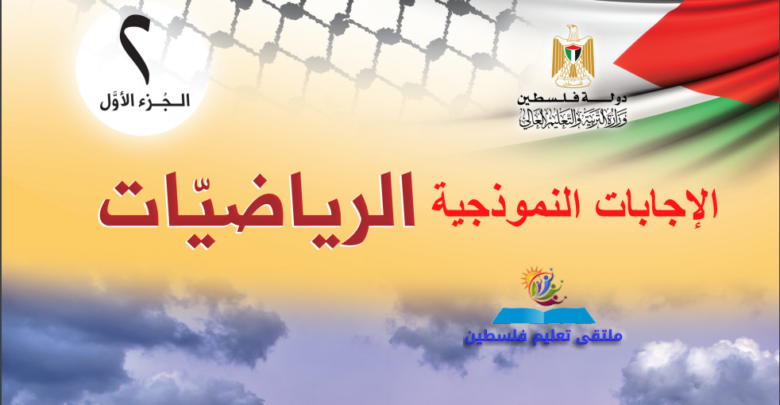 دولة فلسطين
وزارة التربية والتعليم العالي

٢
الجُزء الأوَّل

الإجابات النموذجية الرياضيّات

ملتقى تعليم فلسطين